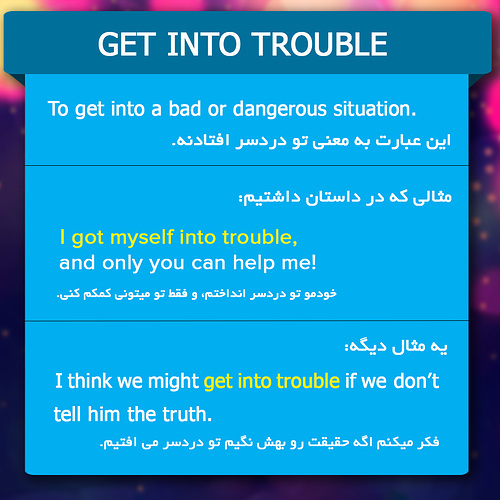 GET INTO TROUBLE

To get into a bad or dangerous situation.
این عبارت به معنی تو دردسر افتادنه.

مثالی که در داستان داشتیم:

I got myself into trouble,
and only you can help me!

خودمو تو دردسر انداختم، و فقط تو میتونی کمکم کنی.

یه مثال دیگه:

I think we might get into trouble if we don't tell him the truth.

فکر میکنم اگه حقیقت رو بهش نگیم تو دردسر می افتیم.